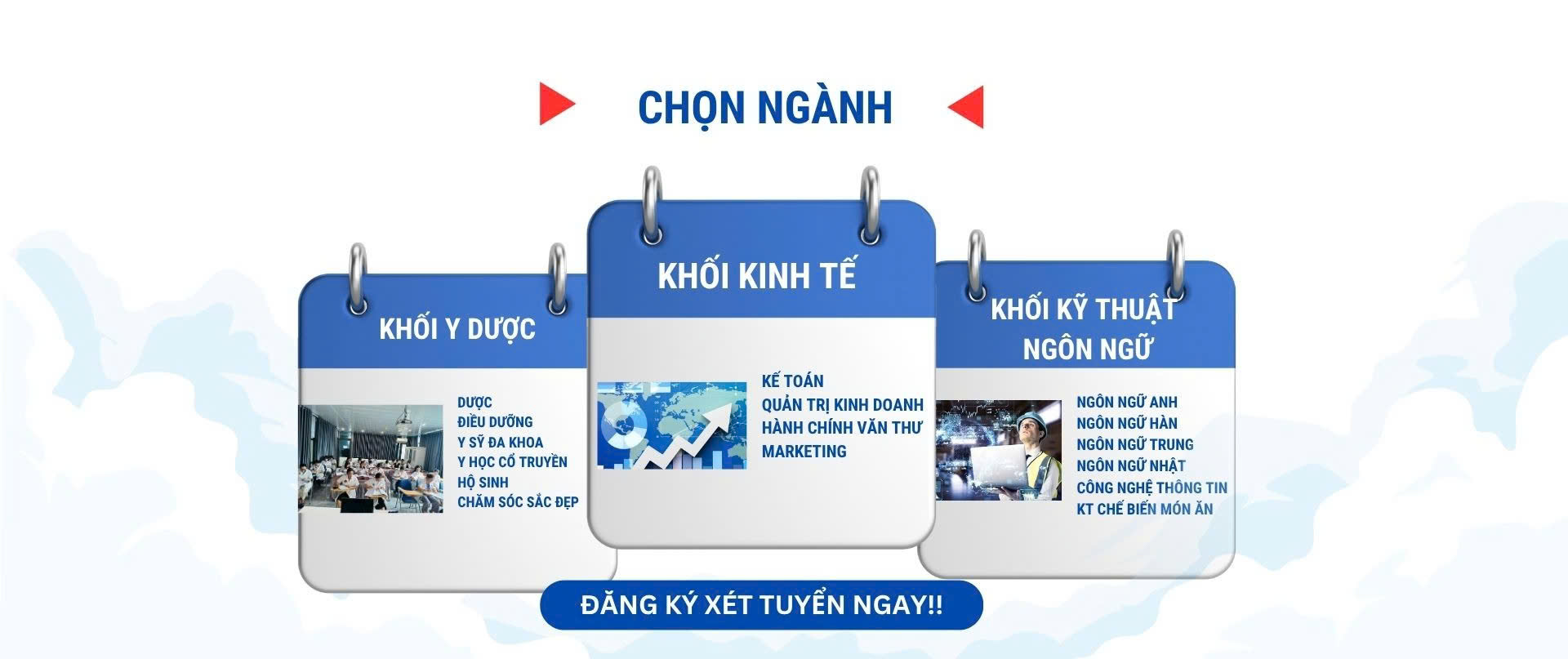 CHỌN NGÀNH

KHỐI Y DƯỢC

DƯỢC
ĐIỀU DƯỠNG
Y SỸ ĐA KHOA
Y HỌC CỔ TRUYỀN
HỘ SINH
CHĂM SÓC SẮC ĐẸP

KHỐI KINH TẾ

KẾ TOÁN
QUẢN TRỊ KINH DOANH
HÀNH CHÍNH VĂN THƯ
MARKETING

KHỐI KỸ THUẬT
NGÔN NGỮ

NGÔN NGỮ ANH
NGÔN NGỮ HÀN
NGÔN NGỮ TRUNG
NGÔN NGỮ NHẬT
CÔNG NGHỆ THÔNG TIN
KT CHẾ BIẾN MÓN ĂN

ĐĂNG KÝ XÉT TUYỂN NGAY!!